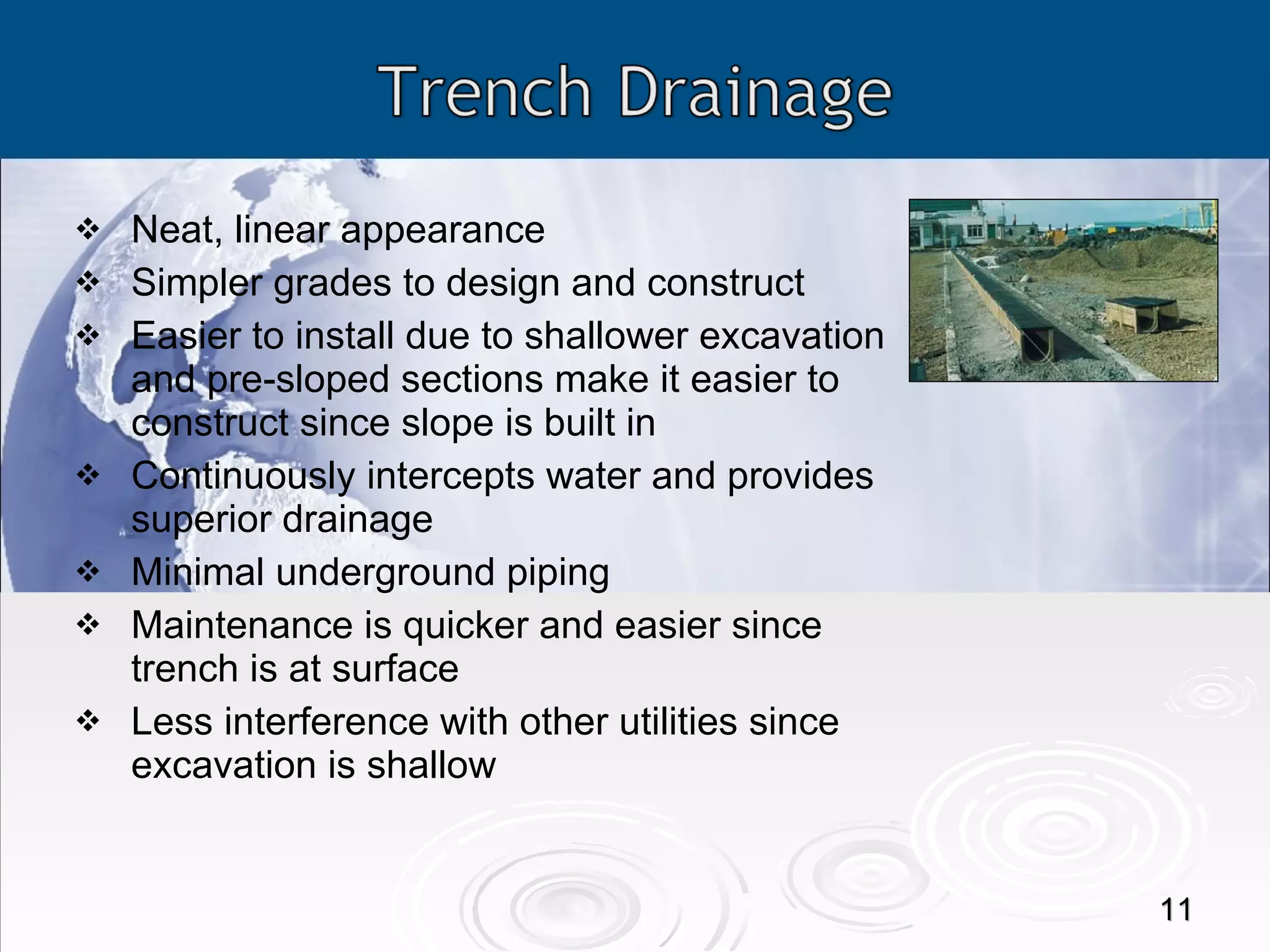 Trench Drainage

❖ Neat, linear appearance
❖ Simpler grades to design and construct
❖ Easier to install due to shallower excavation and pre-sloped sections make it easier to construct since slope is built in
❖ Continuously intercepts water and provides superior drainage
❖ Minimal underground piping
❖ Maintenance is quicker and easier since trench is at surface
❖ Less interference with other utilities since excavation is shallow

11